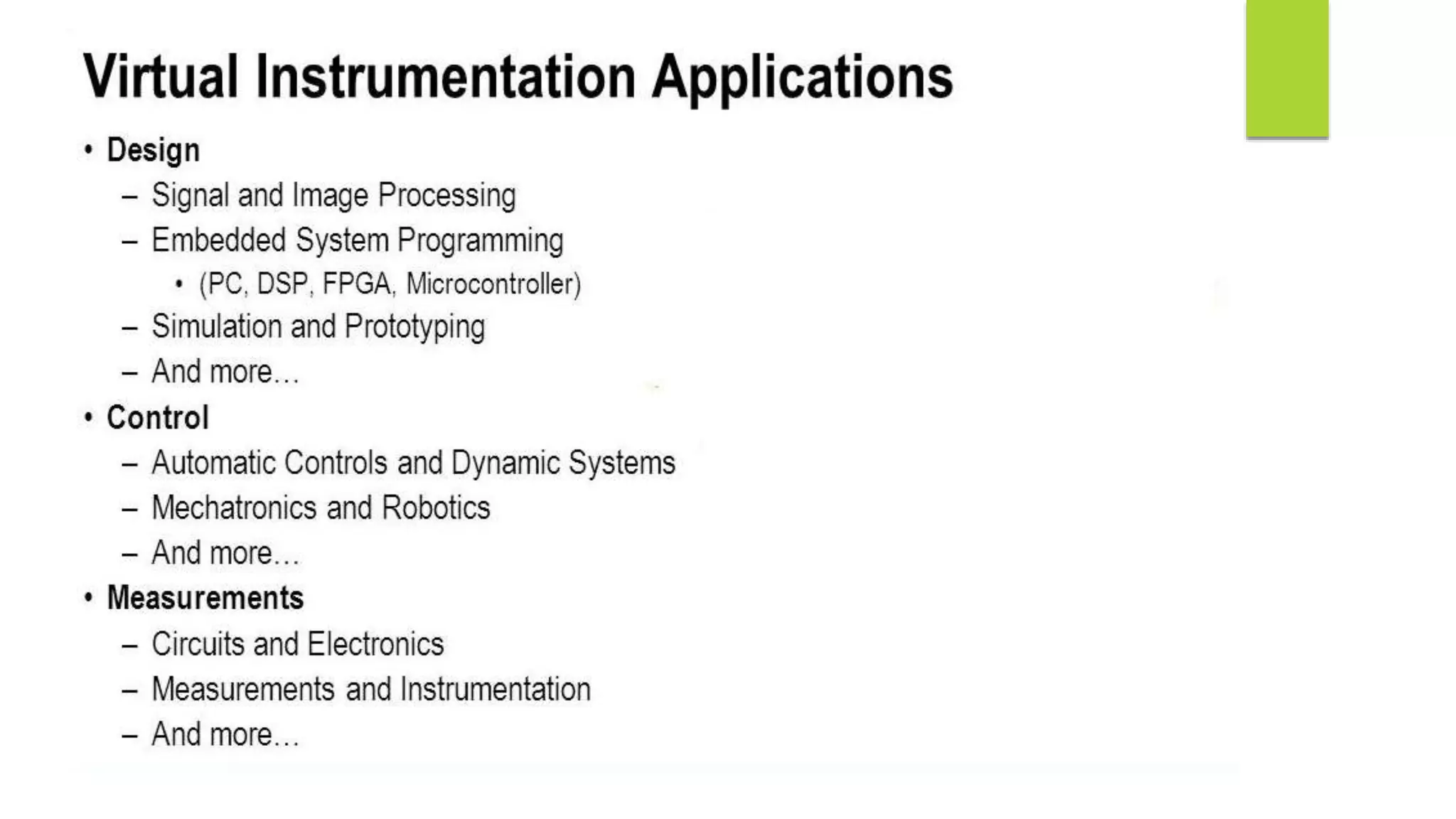 Virtual Instrumentation Applications

• Design
– Signal and Image Processing
– Embedded System Programming
• (PC, DSP, FPGA, Microcontroller)
– Simulation and Prototyping
– And more…
• Control
– Automatic Controls and Dynamic Systems
– Mechatronics and Robotics
– And more…
• Measurements
– Circuits and Electronics
– Measurements and Instrumentation
– And more…